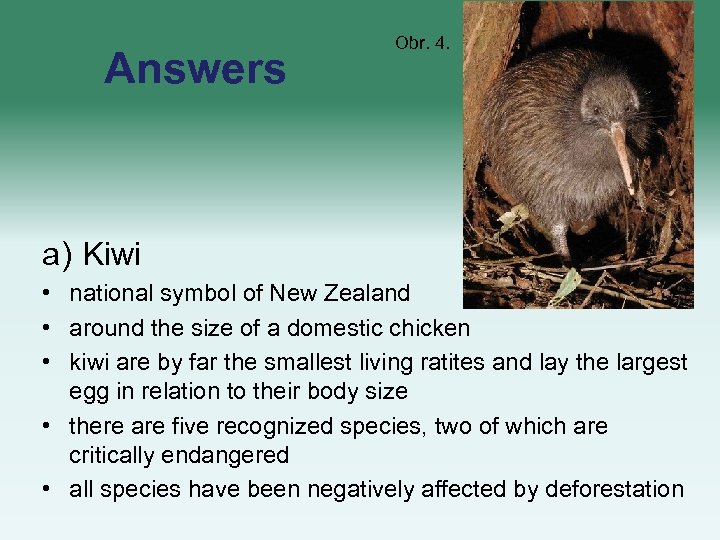 Answers

Obr. 4.

a) Kiwi

• national symbol of New Zealand
• around the size of a domestic chicken
• kiwi are by far the smallest living ratites and lay the largest egg in relation to their body size
• there are five recognized species, two of which are critically endangered
• all species have been negatively affected by deforestation